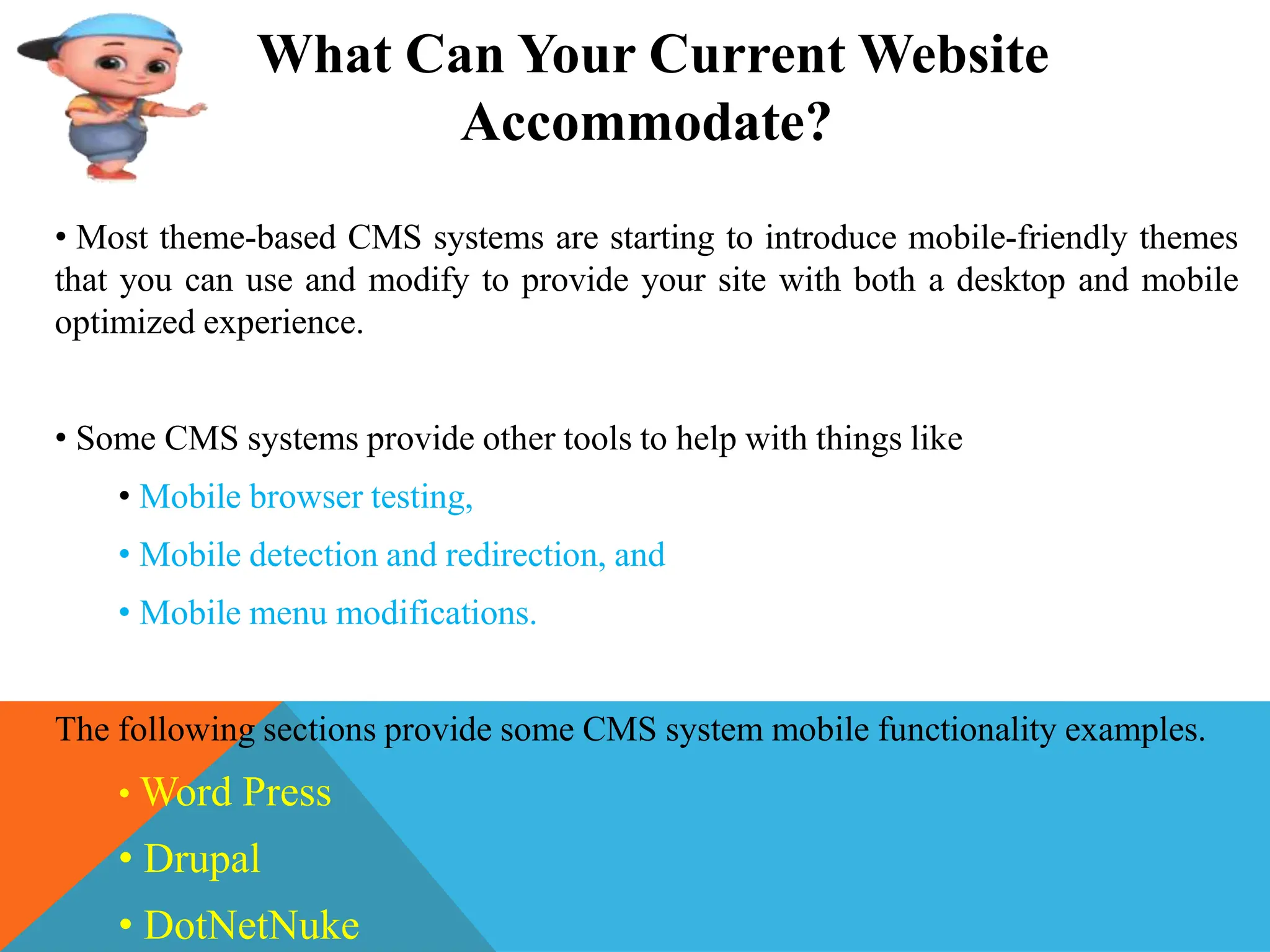 What Can Your Current Website Accommodate?

• Most theme-based CMS systems are starting to introduce mobile-friendly themes that you can use and modify to provide your site with both a desktop and mobile optimized experience.

• Some CMS systems provide other tools to help with things like

• Mobile browser testing,

• Mobile detection and redirection, and

• Mobile menu modifications.

The following sections provide some CMS system mobile functionality examples.

• Word Press

• Drupal

• DotNetNuke